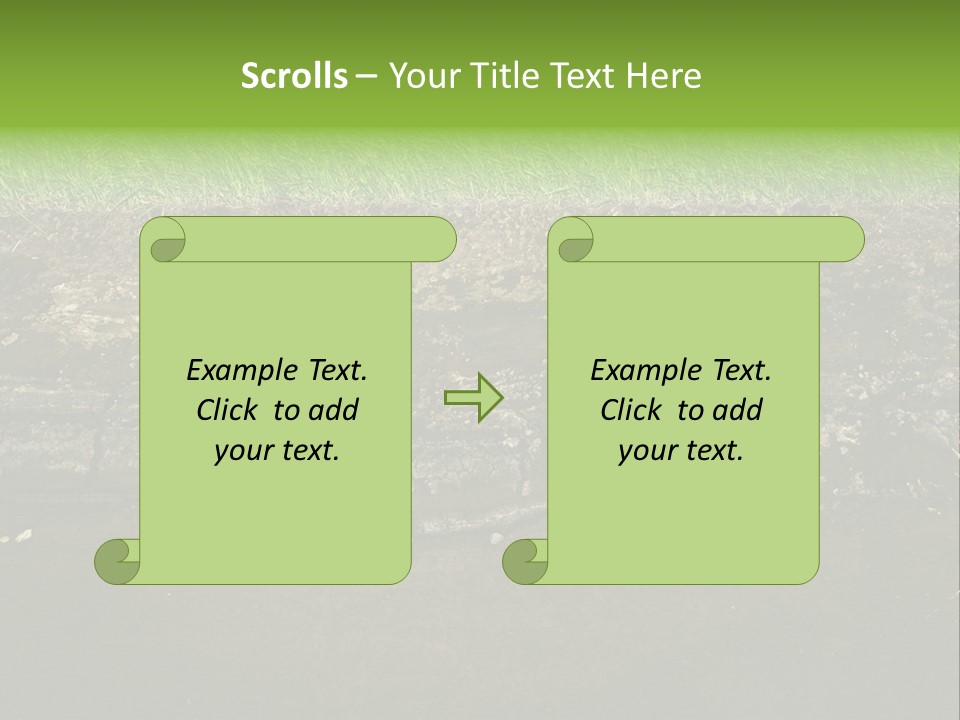 Scrolls – Your Title Text Here

Example Text.
Click to add
your text.

Example Text.
Click to add
your text.